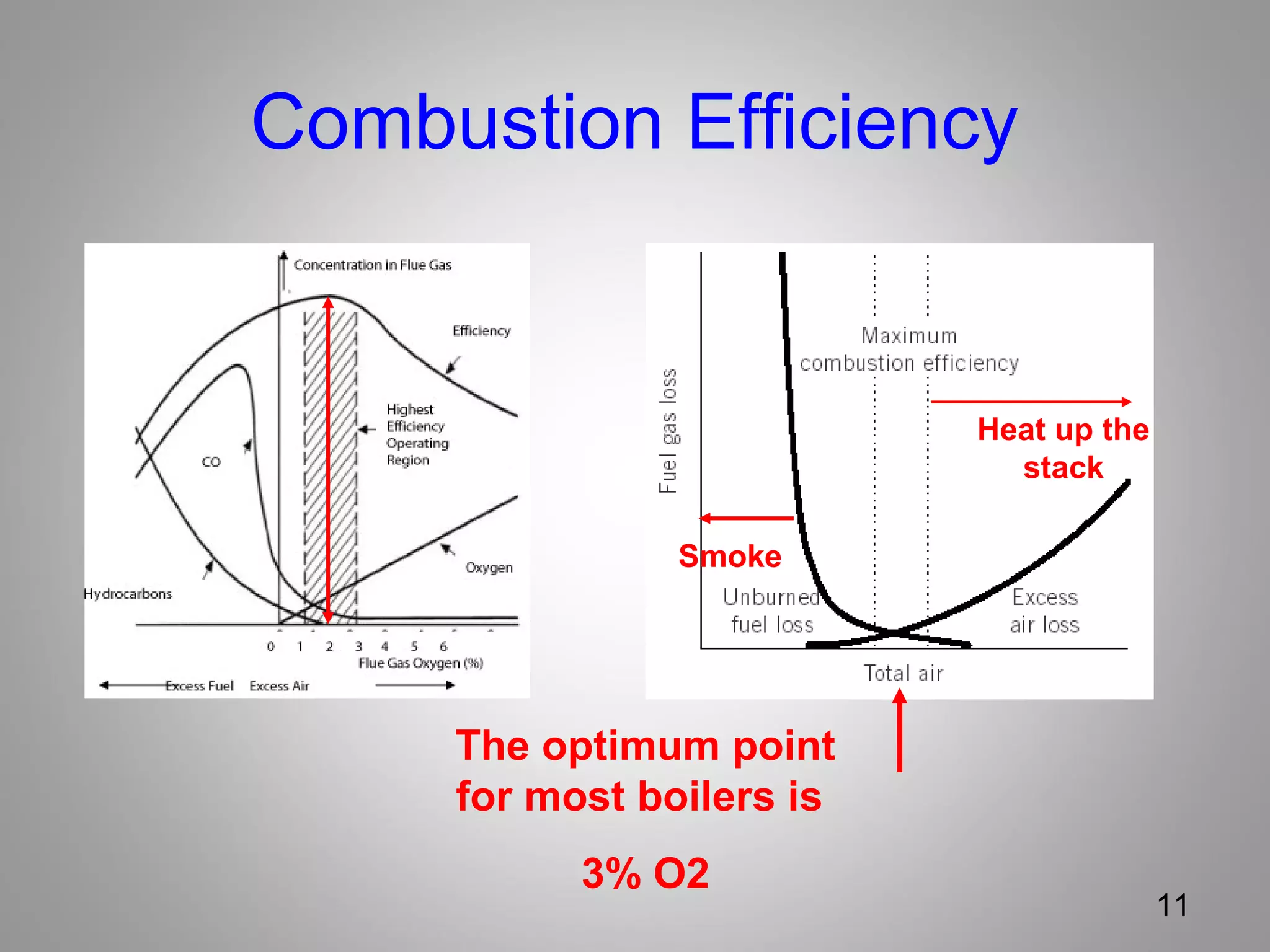 Combustion Efficiency

Concentration in Flue Gas

Efficiency

Highest Efficiency Operating Region

CO

Oxygen

Hydrocarbons

0 1 2 3 4 5 6

Flue Gas Oxygen (%)

Excess Fuel Excess Air

Fuel gas loss

Maximum combustion efficiency

Heat up the stack

Smoke

Unburned fuel loss

Excess air loss

Total air

The optimum point for most boilers is

3% O2

11